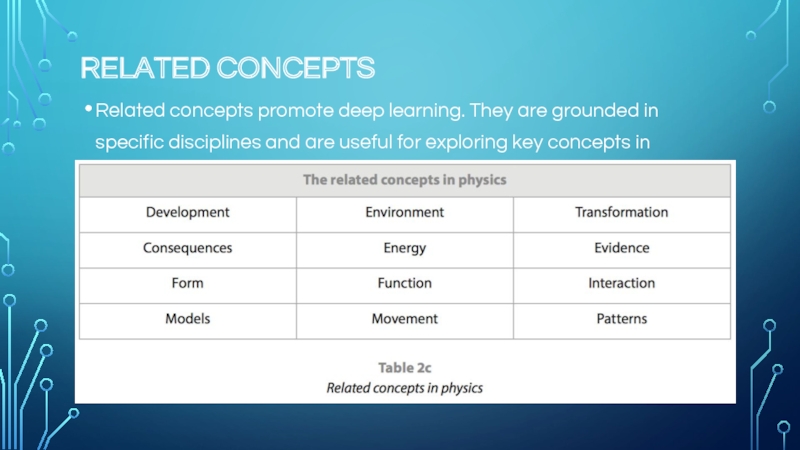 RELATED CONCEPTS

• Related concepts promote deep learning. They are grounded in specific disciplines and are useful for exploring key concepts in

| The related concepts in physics | | |
|---|---|---|
| Development | Environment | Transformation |
| Consequences | Energy | Evidence |
| Form | Function | Interaction |
| Models | Movement | Patterns |

Table 2c
Related concepts in physics